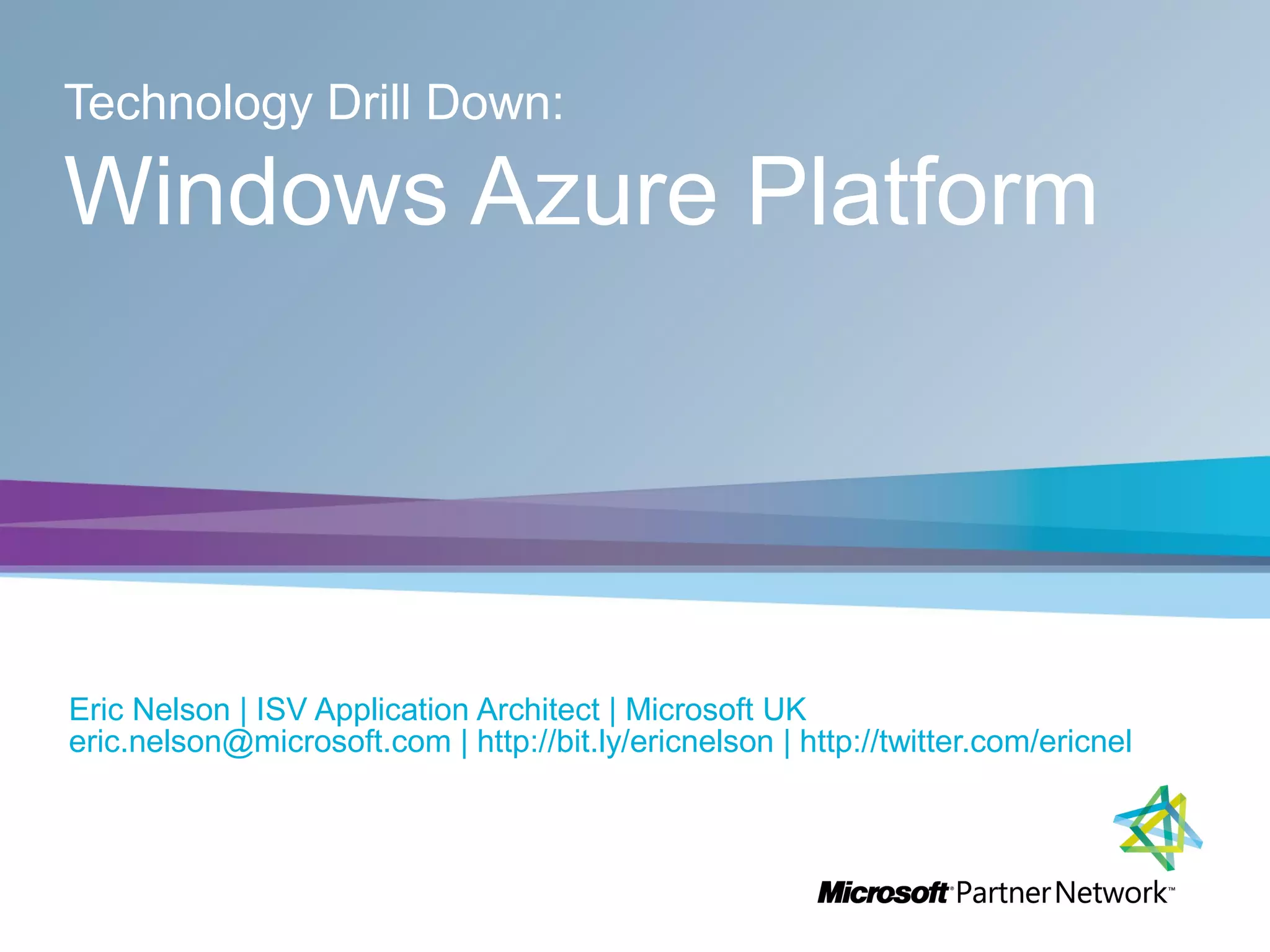 Technology Drill Down:

Windows Azure Platform

Eric Nelson | ISV Application Architect | Microsoft UK
eric.nelson@microsoft.com | http://bit.ly/ericnelson | http://twitter.com/ericnel

Microsoft® Partner Network™